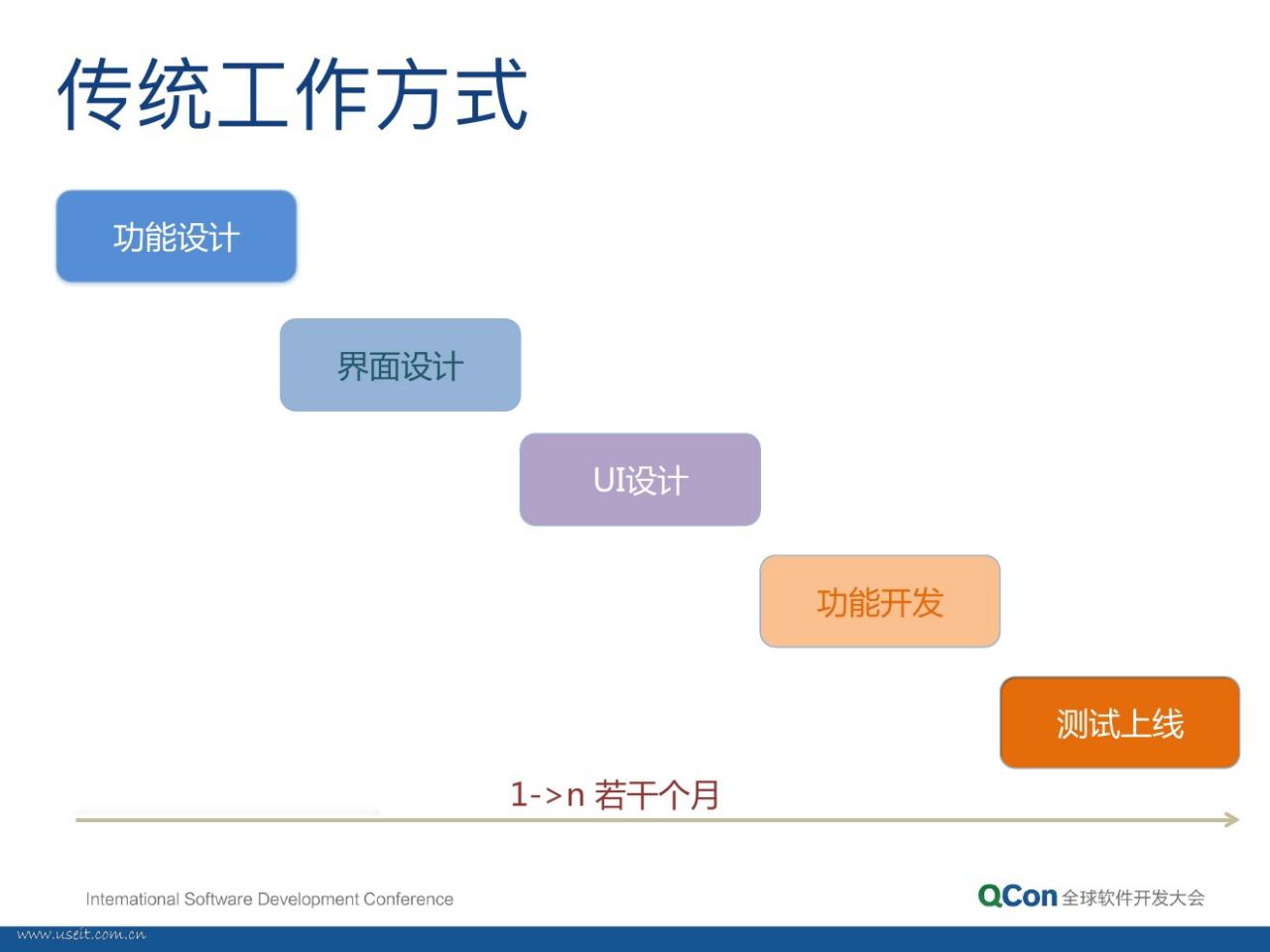 传统工作方式

功能设计

界面设计

UI设计

功能开发

测试上线

1->n 若干个月

International Software Development Conference

QCon 全球软件开发大会

www.useit.com.cn